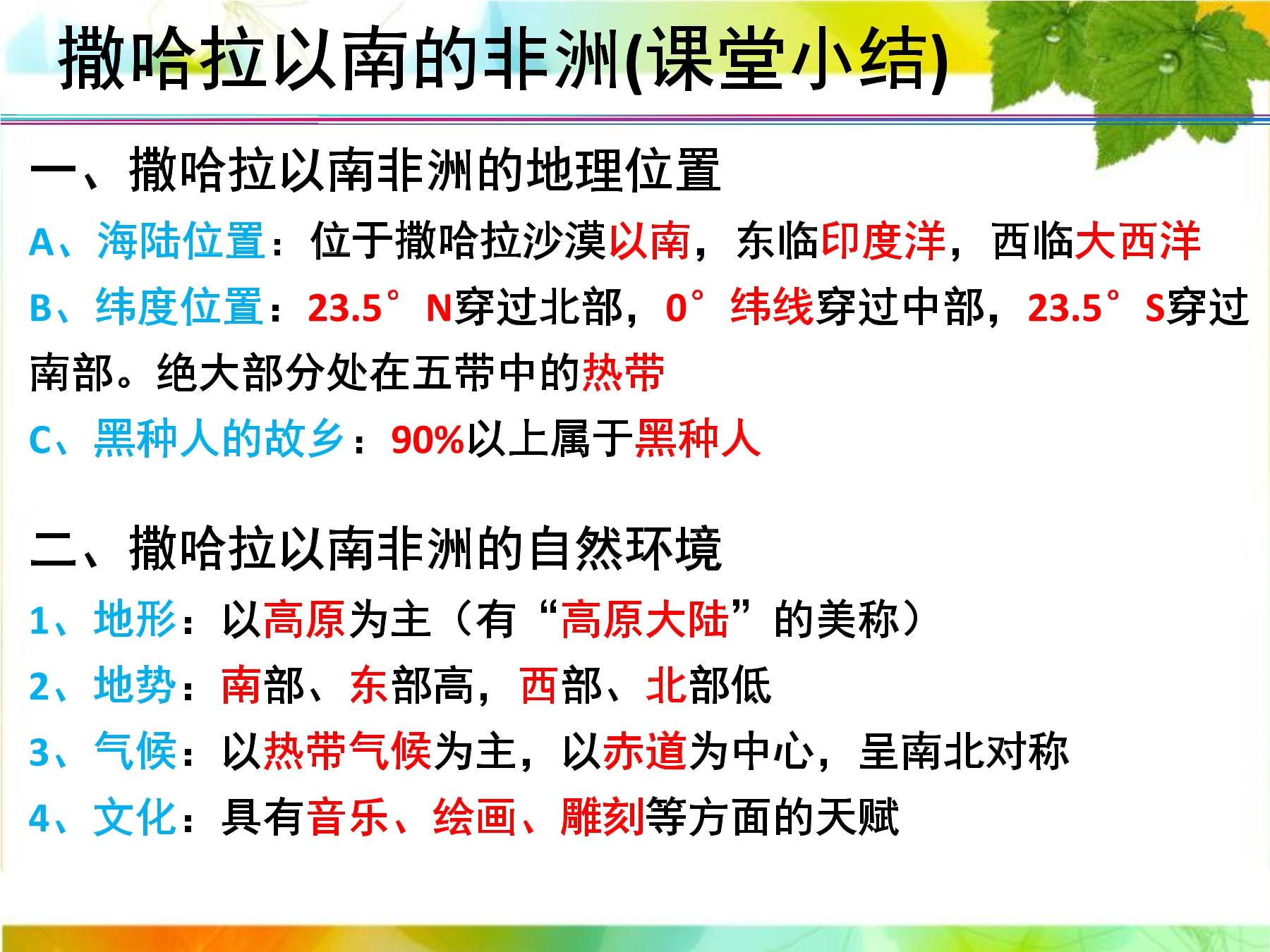 撒哈拉以南的非洲(课堂小结)

一、撒哈拉以南非洲的地理位置

A、海陆位置：位于撒哈拉沙漠以南，东临印度洋，西临大西洋

B、纬度位置：23.5°N穿过北部，0°纬线穿过中部，23.5°S穿过南部。绝大部分处在五带中的热带

C、黑种人的故乡：90%以上属于黑种人

二、撒哈拉以南非洲的自然环境

1、地形：以高原为主（有“高原大陆”的美称）

2、地势：南部、东部高，西部、北部低

3、气候：以热带气候为主，以赤道为中心，呈南北对称

4、文化：具有音乐、绘画、雕刻等方面的天赋